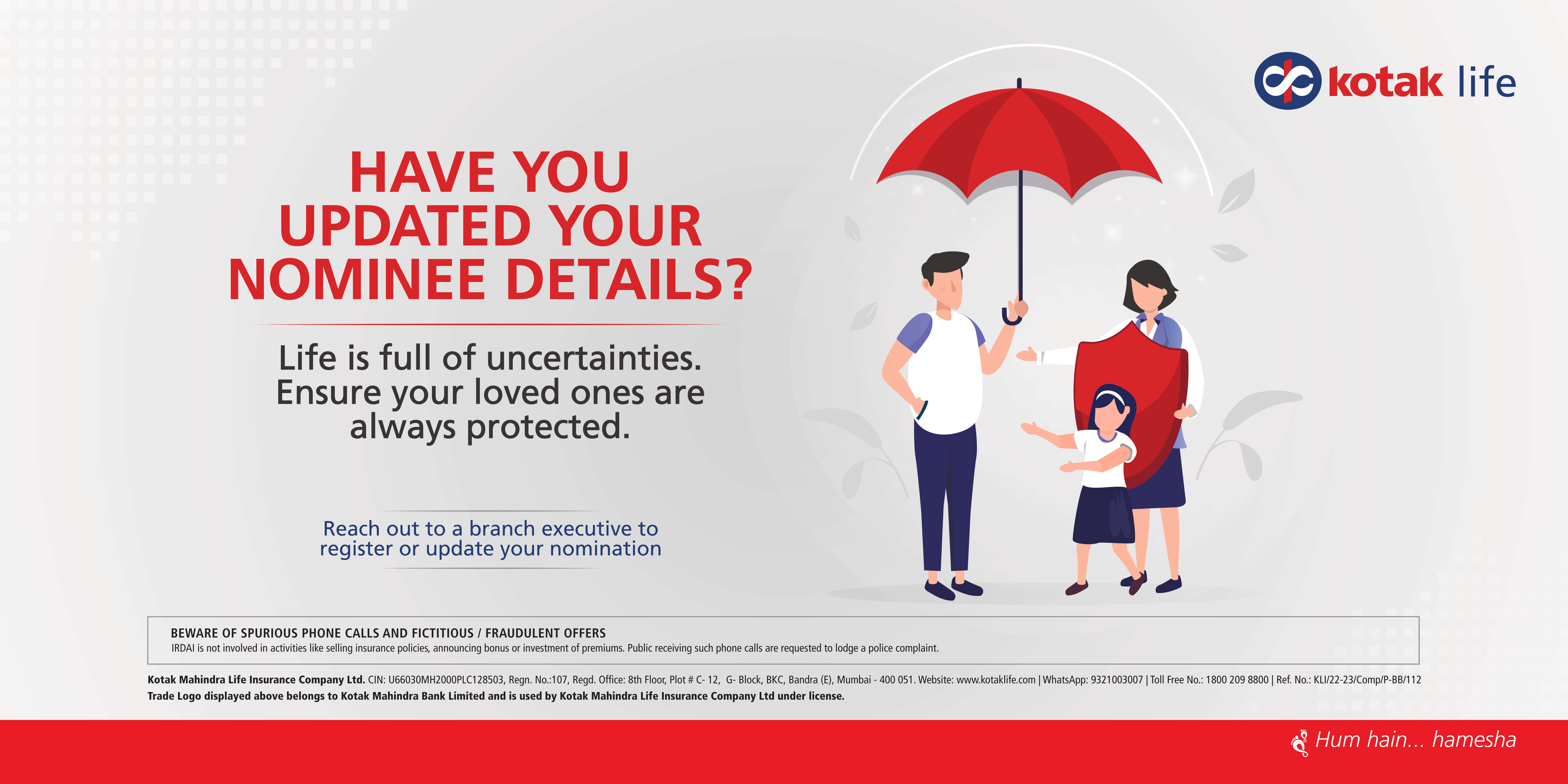 kotak life

HAVE YOU UPDATED YOUR NOMINEE DETAILS?

Life is full of uncertainties. Ensure your loved ones are always protected.

Reach out to a branch executive to register or update your nomination

BEWARE OF SPURIOUS PHONE CALLS AND FICTITIOUS / FRAUDULENT OFFERS
IRDAI is not involved in activities like selling insurance policies, announcing bonus or investment of premiums. Public receiving such phone calls are requested to lodge a police complaint.

Kotak Mahindra Life Insurance Company Ltd. CIN: U66030MH2000PLC128503, Regn. No.:107, Regd. Office: 8th Floor, Plot # C- 12, G- Block, BKC, Bandra (E), Mumbai - 400 051. Website: www.kotaklife.com | WhatsApp: 9321003007 | Toll Free No.: 1800 209 8800 | Ref. No.: KLI/22-23/Comp/P-BB/112
Trade Logo displayed above belongs to Kotak Mahindra Bank Limited and is used by Kotak Mahindra Life Insurance Company Ltd under license.

Hum hain... hamesha